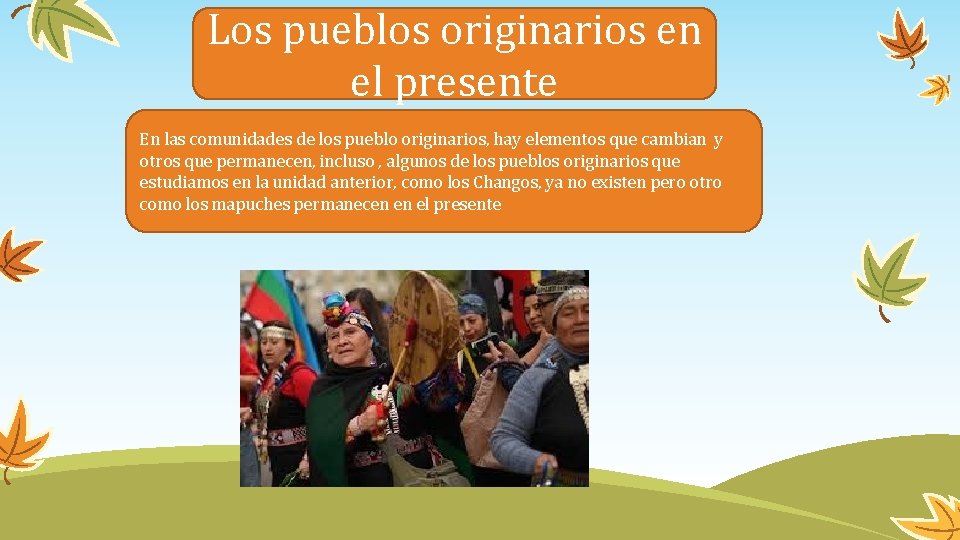 Los pueblos originarios en el presente

En las comunidades de los pueblo originarios, hay elementos que cambian y otros que permanecen, incluso , algunos de los pueblos originarios que estudiamos en la unidad anterior, como los Changos, ya no existen pero otro como los mapuches permanecen en el presente